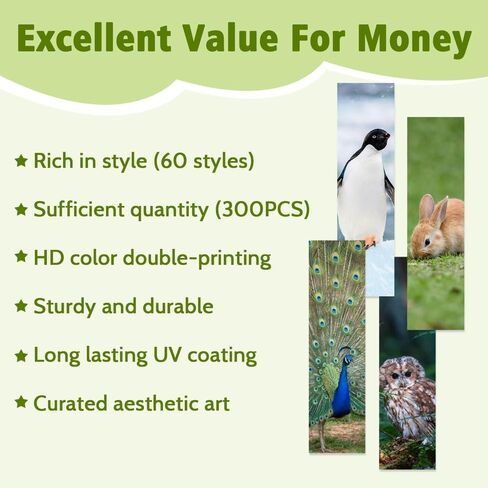 Excellent Value For Money

★ Rich in style (60 styles)

★ Sufficient quantity (300PCS)

★ HD color double-printing

★ Sturdy and durable

★ Long lasting UV coating

★ Curated aesthetic art